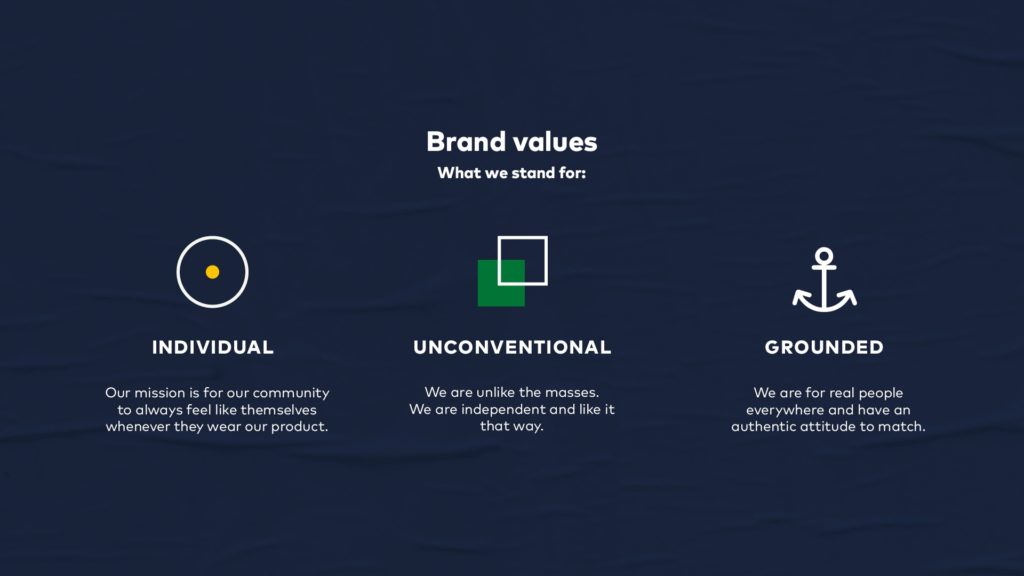 Brand values
What we stand for:

INDIVIDUAL

Our mission is for our community to always feel like themselves whenever they wear our product.

UNCONVENTIONAL

We are unlike the masses. We are independent and like it that way.

GROUNDED

We are for real people everywhere and have an authentic attitude to match.